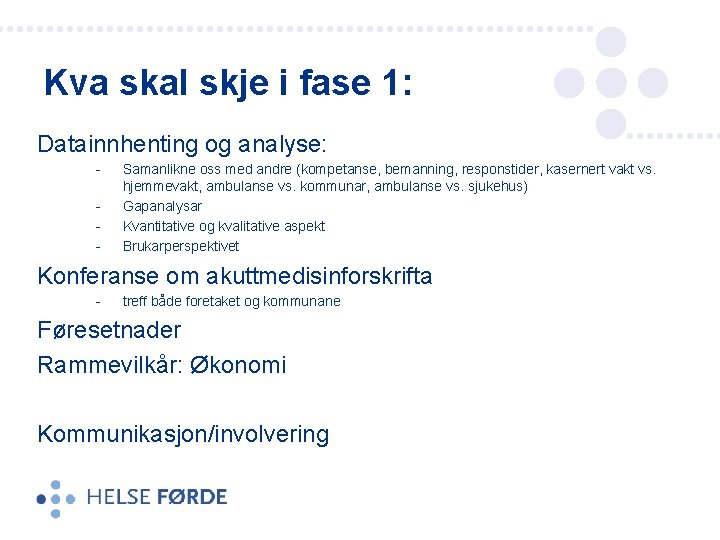 Kva skal skje i fase 1:

Datainnhenting og analyse:

- Samanlikne oss med andre (kompetanse, bemanning, responstider, kasernert vakt vs. hjemmevakt, ambulanse vs. kommunar, ambulanse vs. sjukehus)
- Gapanalysar
- Kvantitative og kvalitative aspekt
- Brukarperspektivet

Konferanse om akuttmedisinforskrifta

- treff både foretaket og kommunane

Føresetnader

Rammevilkår: Økonomi

Kommunikasjon/involvering

HELSE FØRDE